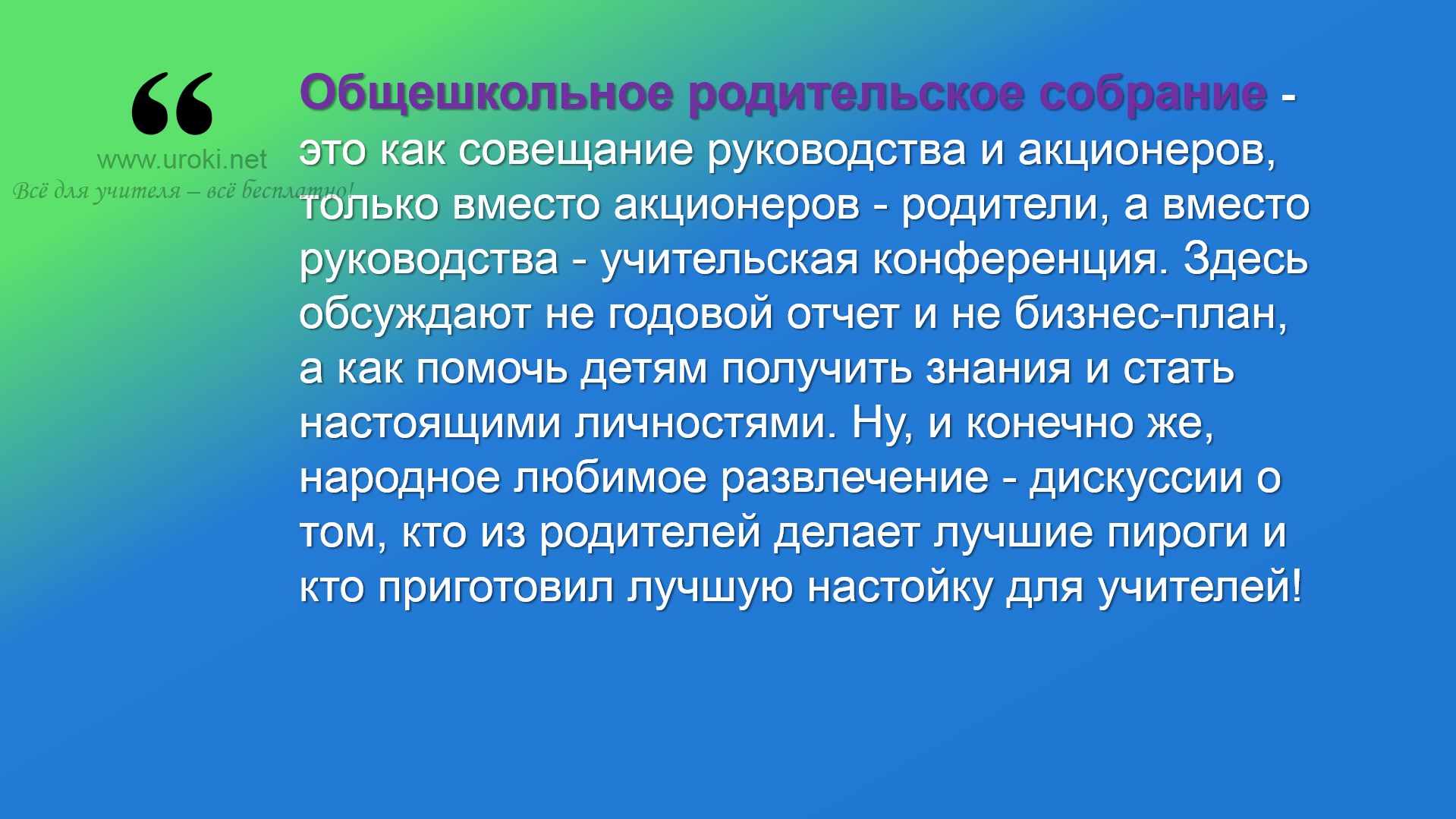 “

www.uroki.net
Всё для учителя – всё бесплатно!

Общешкольное родительское собрание - это как совещание руководства и акционеров, только вместо акционеров - родители, а вместо руководства - учительская конференция. Здесь обсуждают не годовой отчет и не бизнес-план, а как помочь детям получить знания и стать настоящими личностями. Ну, и конечно же, народное любимое развлечение - дискуссии о том, кто из родителей делает лучшие пироги и кто приготовил лучшую настойку для учителей!